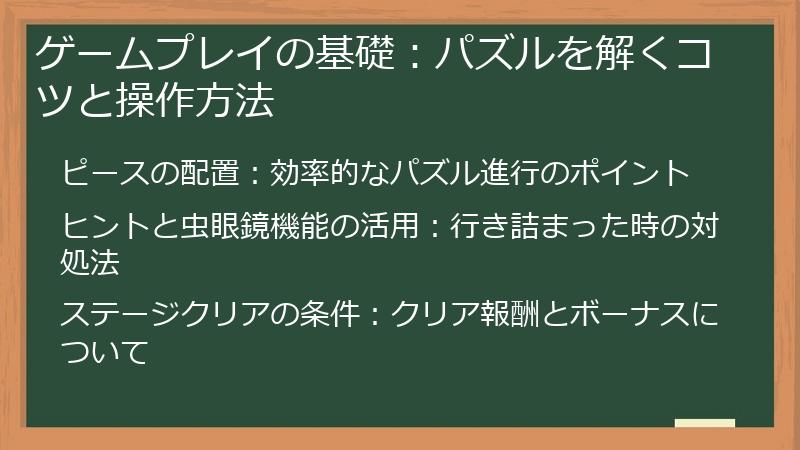 ゲームプレイの基礎：パズルを解くコツと操作方法

ピースの配置：効率的なパズル進行のポイント

ヒントと虫眼鏡機能の活用：行き詰まった時の対処法

ステージクリアの条件：クリア報酬とボーナスについて